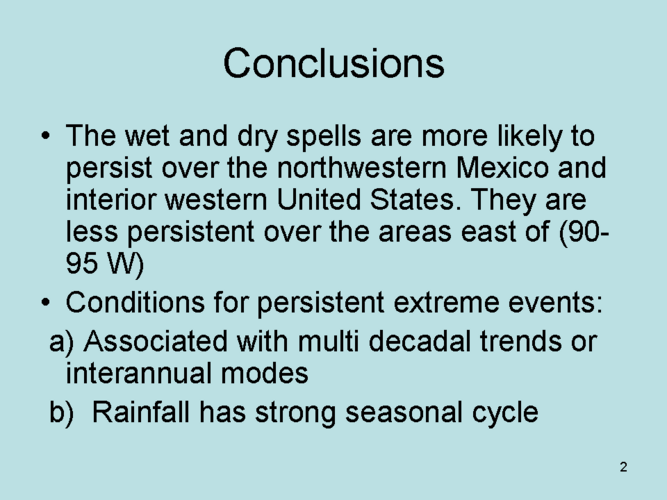 Conclusions

• The wet and dry spells are more likely to persist over the northwestern Mexico and interior western United States. They are less persistent over the areas east of (90-95 W)

• Conditions for persistent extreme events:

a) Associated with multi decadal trends or interannual modes

b) Rainfall has strong seasonal cycle

2